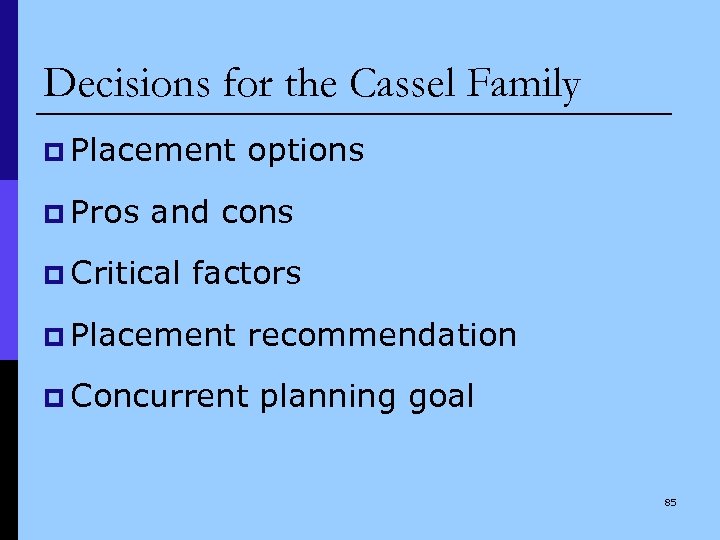 Decisions for the Cassel Family

Placement options

Pros and cons

Critical factors

Placement recommendation

Concurrent planning goal

85